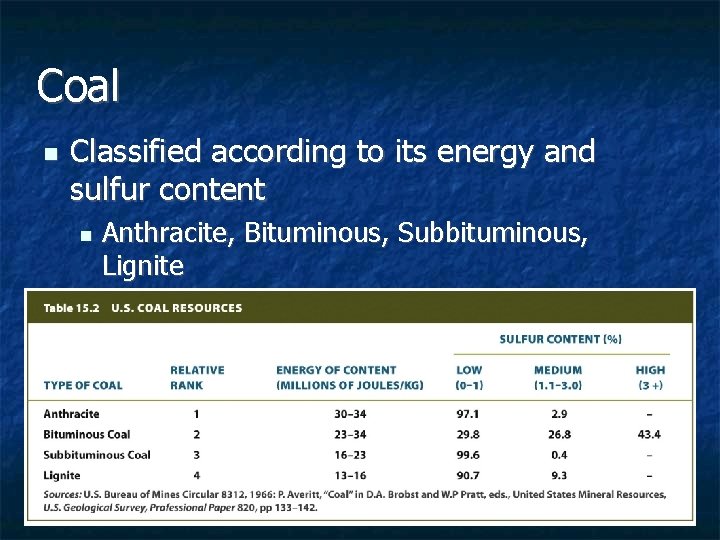 Coal

Classified according to its energy and sulfur content

Anthracite, Bituminous, Subbituminous, Lignite

Table 15.2 U.S. COAL RESOURCES

| TYPE OF COAL | RELATIVE RANK | ENERGY OF CONTENT (MILLIONS OF JOULES/KG) | SULFUR CONTENT (%) LOW (0–1) | SULFUR CONTENT (%) MEDIUM (1.1–3.0) | SULFUR CONTENT (%) HIGH (3 +) |
|---|---|---|---|---|---|
| Anthracite | 1 | 30–34 | 97.1 | 2.9 | – |
| Bituminous Coal | 2 | 23–34 | 29.8 | 26.8 | 43.4 |
| Subbituminous Coal | 3 | 16–23 | 99.6 | 0.4 | – |
| Lignite | 4 | 13–16 | 90.7 | 9.3 | – |

Sources: U.S. Bureau of Mines Circular 8312, 1966: P. Averitt, "Coal" in D.A. Brobst and W.P Pratt, eds., United States Mineral Resources, U.S. Geological Survey, Professional Paper 820, pp 133–142.